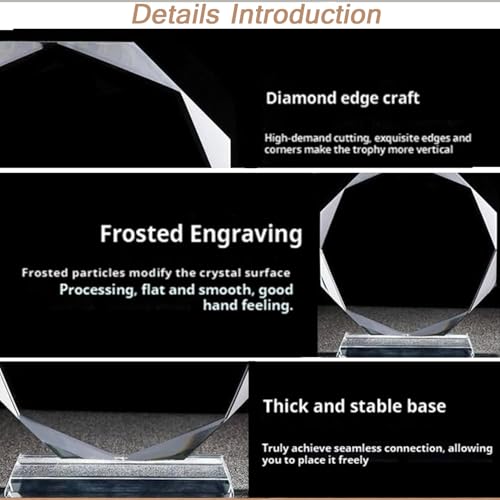 Details Introduction

Diamond edge craft

High-demand cutting, exquisite edges and corners make the trophy more vertical

Frosted Engraving

Frosted particles modify the crystal surface

Processing, flat and smooth, good hand feeling.

Thick and stable base

Truly achieve seamless connection, allowing you to place it freely